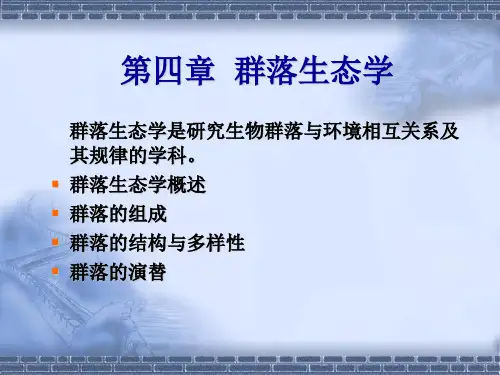 第四章 群落生态学

群落生态学是研究生物群落与环境相互关系及其规律的学科。

- 群落生态学概述
- 群落的组成
- 群落的结构与多样性
- 群落的演替